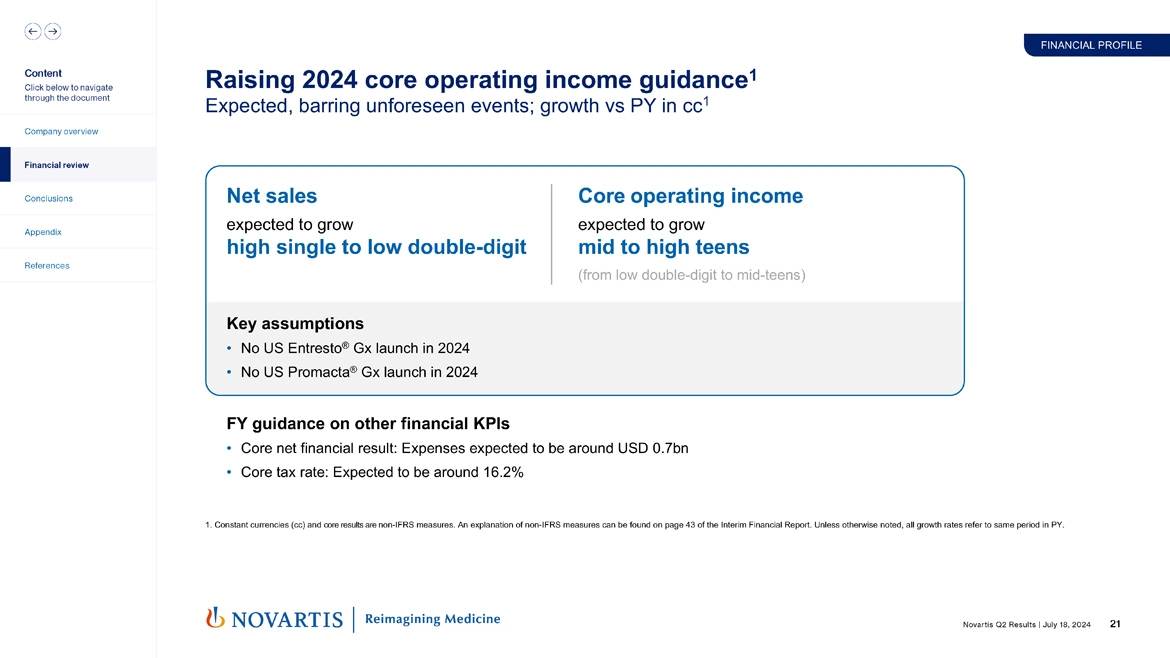 Content
Click below to navigate through the document

Company overview

Financial review

Conclusions

Appendix

References

FINANCIAL PROFILE

Raising 2024 core operating income guidance$^1$
Expected, barring unforeseen events; growth vs PY in cc$^1$

Net sales
expected to grow
high single to low double-digit

Core operating income
expected to grow
mid to high teens
(from low double-digit to mid-teens)

Key assumptions
• No US Entresto® Gx launch in 2024
• No US Promacta® Gx launch in 2024

FY guidance on other financial KPIs
• Core net financial result: Expenses expected to be around USD 0.7bn
• Core tax rate: Expected to be around 16.2%

1. Constant currencies (cc) and core results are non-IFRS measures. An explanation of non-IFRS measures can be found on page 43 of the Interim Financial Report. Unless otherwise noted, all growth rates refer to same period in PY.

NOVARTIS | Reimagining Medicine

Novartis Q2 Results | July 18, 2024 21